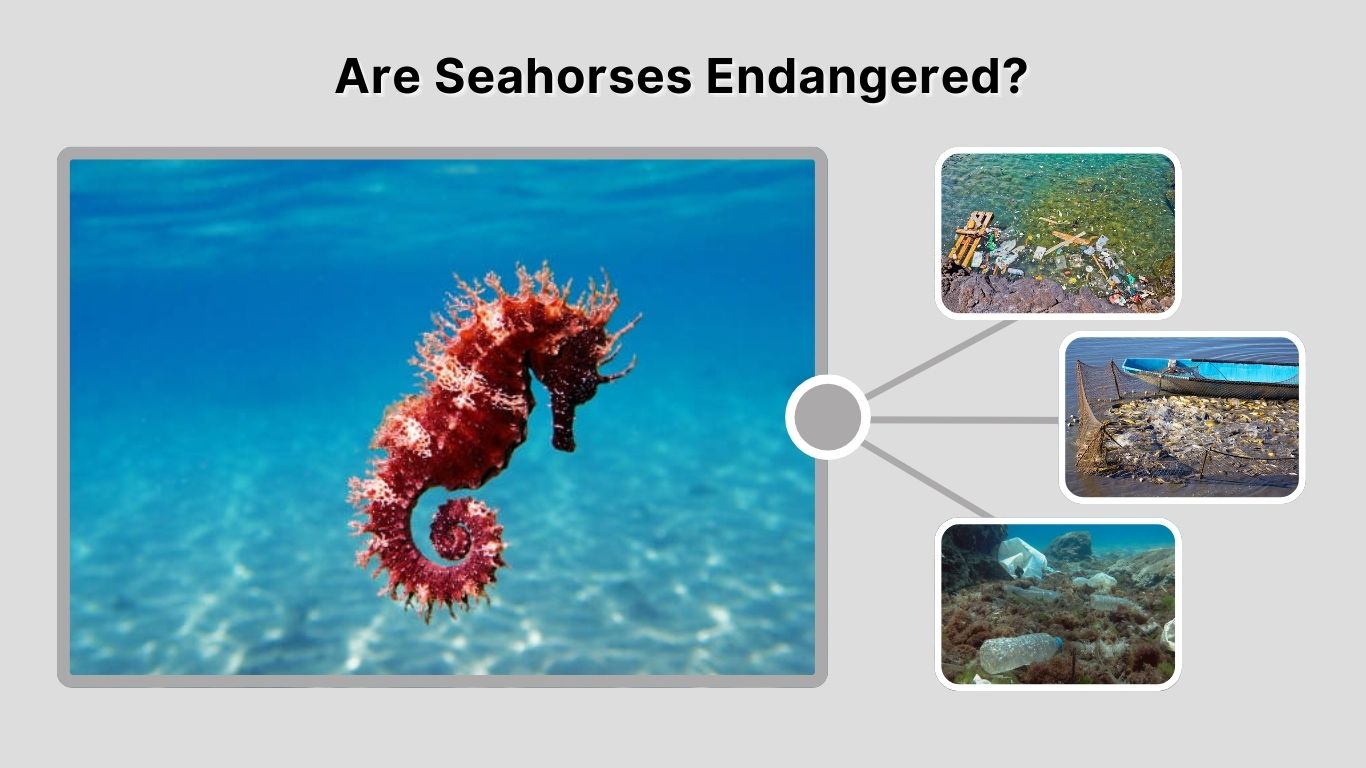 Are Seahorses Endangered?